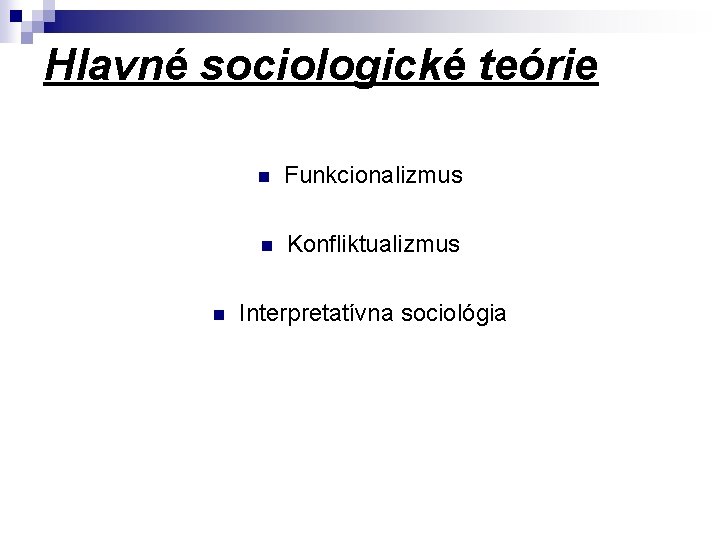 Hlavné sociologické teórie

- Funkcionalizmus
- Konfliktualizmus
- Interpretatívna sociológia